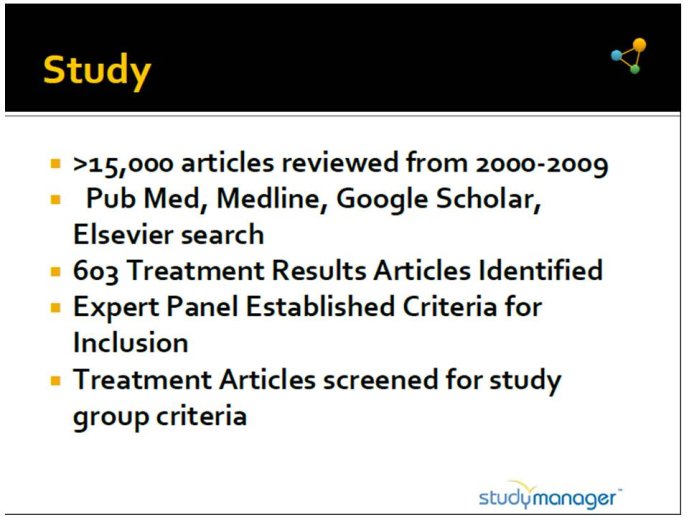 Study

- >15,000 articles reviewed from 2000-2009
- Pub Med, Medline, Google Scholar, Elsevier search
- 603 Treatment Results Articles Identified
- Expert Panel Established Criteria for Inclusion
- Treatment Articles screened for study group criteria

studymanager™